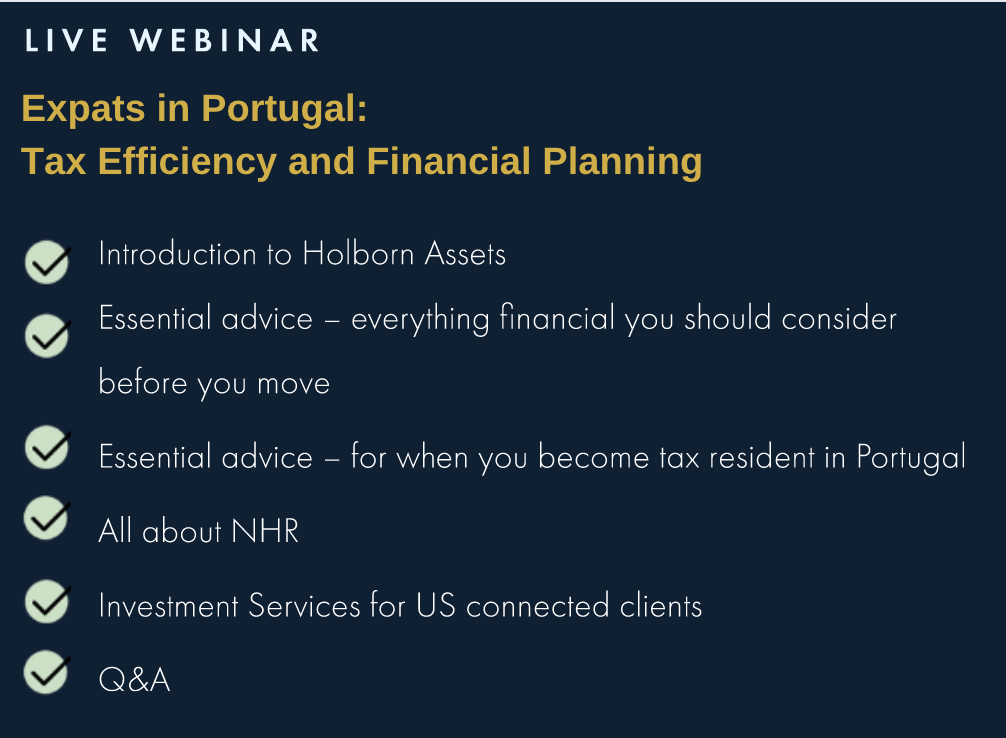 LIVE WEBINAR

Expats in Portugal:
Tax Efficiency and Financial Planning

Introduction to Holborn Assets

Essential advice – everything financial you should consider before you move

Essential advice – for when you become tax resident in Portugal

All about NHR

Investment Services for US connected clients

Q&A